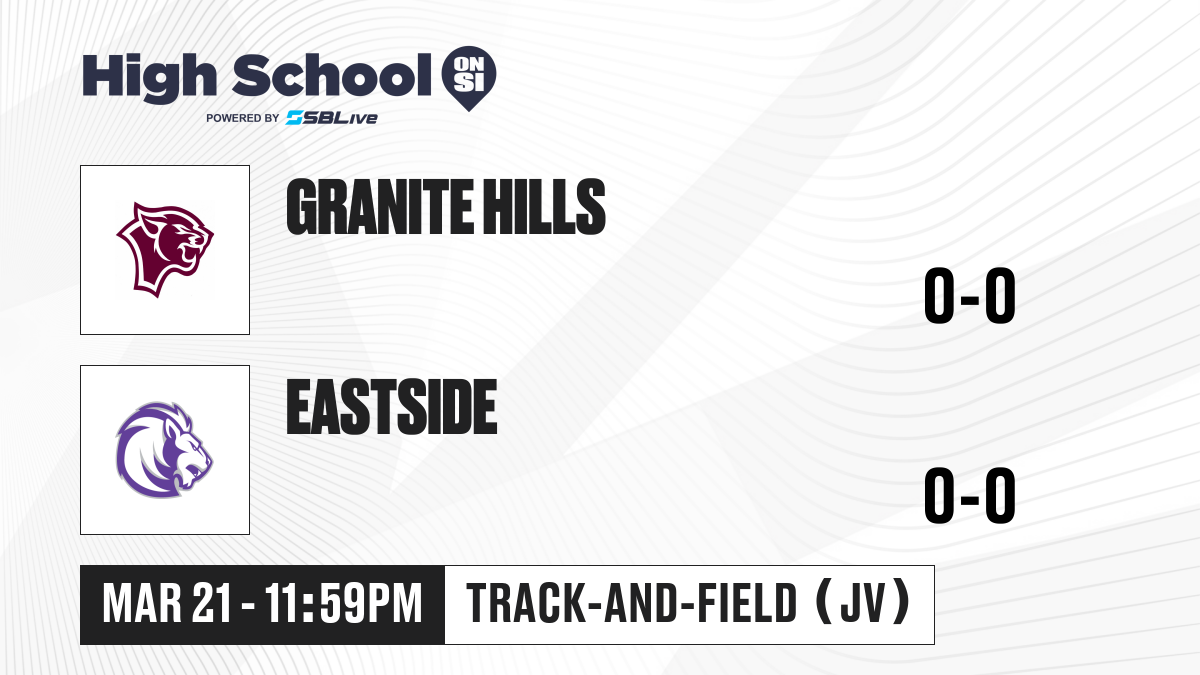 High School ON SI
POWERED BY SBLive

GRANITE HILLS
0-0

EASTSIDE
0-0

MAR 21 - 11:59PM
TRACK-AND-FIELD (JV)